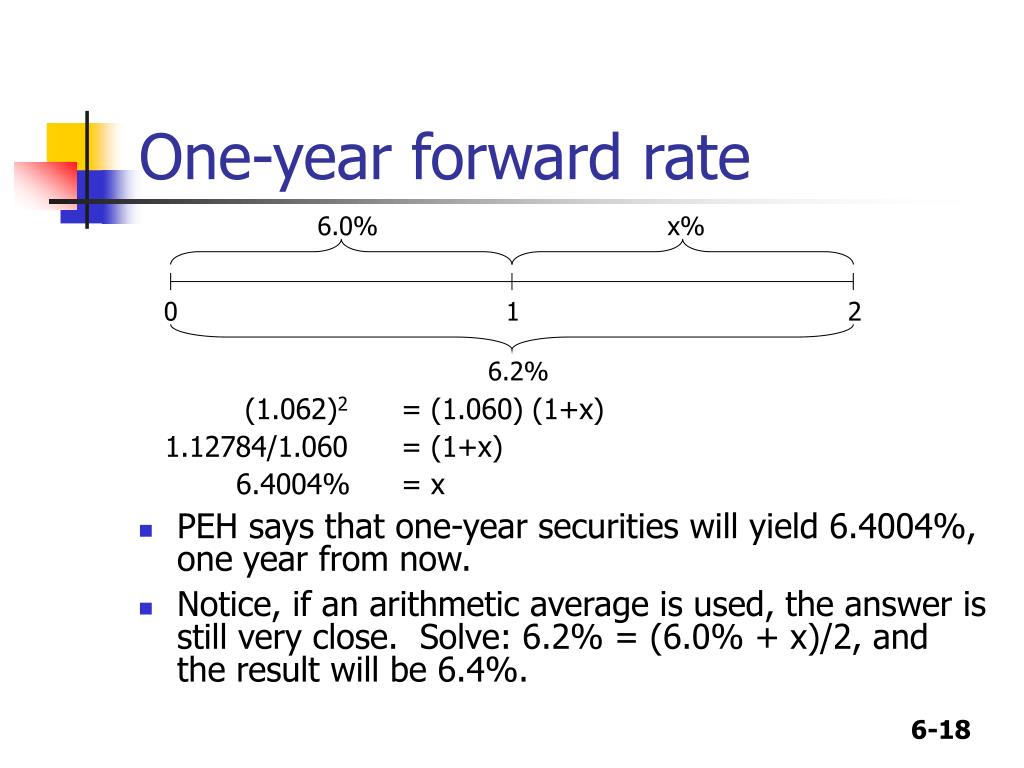 One-year forward rate

6.0%

x%

0

1

2

6.2%

$(1.062)^2$ = (1.060) (1+x)
1.12784/1.060 = (1+x)
6.4004% = x

- PEH says that one-year securities will yield 6.4004%, one year from now.
- Notice, if an arithmetic average is used, the answer is still very close. Solve: 6.2% = (6.0% + x)/2, and the result will be 6.4%.

6-18